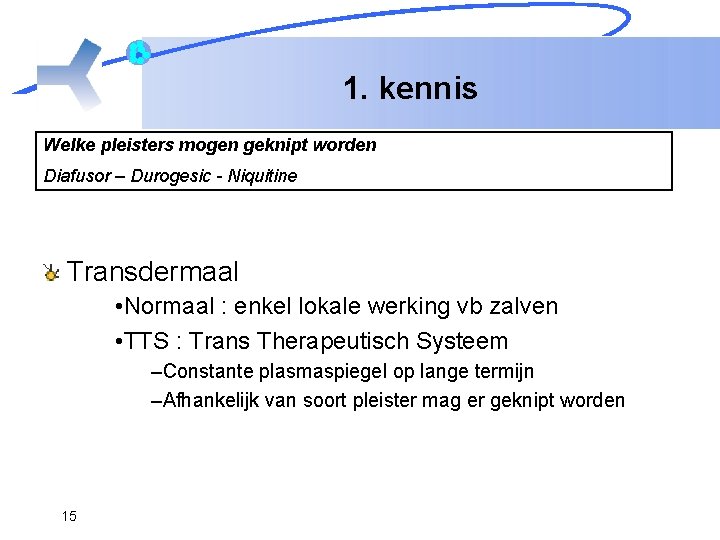 1. kennis

Welke pleisters mogen geknipt worden
Diafusor – Durogesic - Niquitine

Transdermaal
•Normaal : enkel lokale werking vb zalven
•TTS : Trans Therapeutisch Systeem
–Constante plasmaspiegel op lange termijn
–Afhankelijk van soort pleister mag er geknipt worden

15